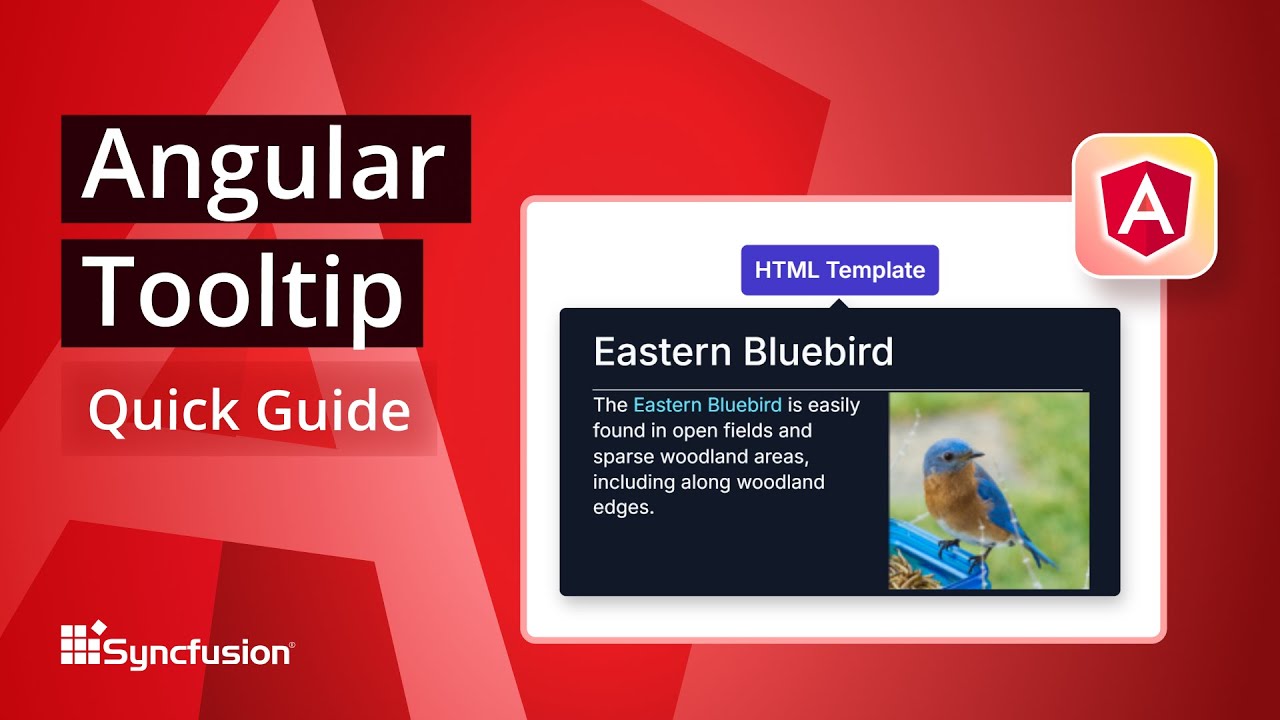 Angular
Tooltip
Quick Guide

HTML Template

Eastern Bluebird

The Eastern Bluebird is easily found in open fields and sparse woodland areas, including along woodland edges.

A

Syncfusion®